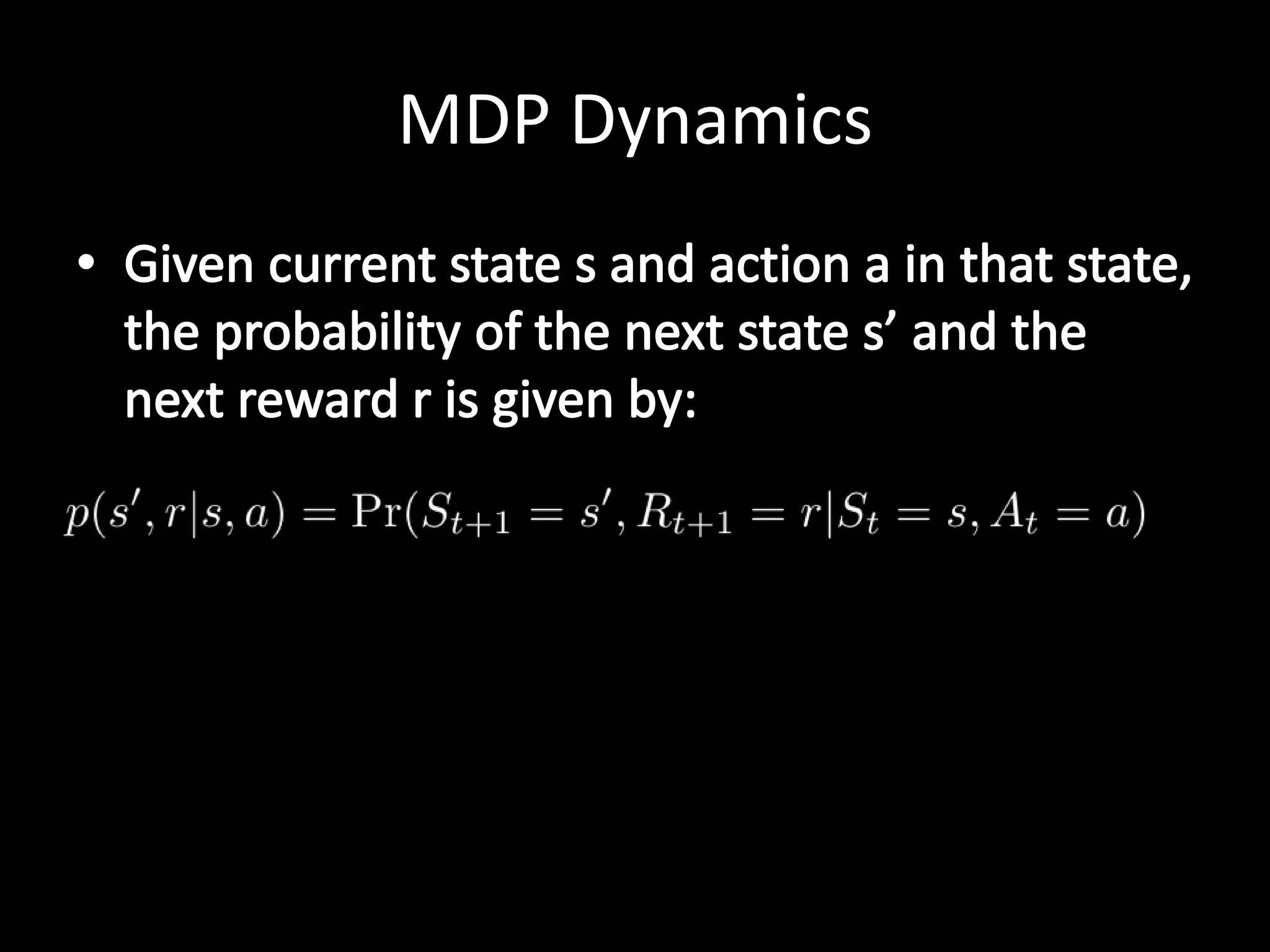 MDP Dynamics

• Given current state s and action a in that state, the probability of the next state s’ and the next reward r is given by:

$p(s', r|s, a) = \Pr(S_{t+1} = s', R_{t+1} = r|S_t = s, A_t = a)$